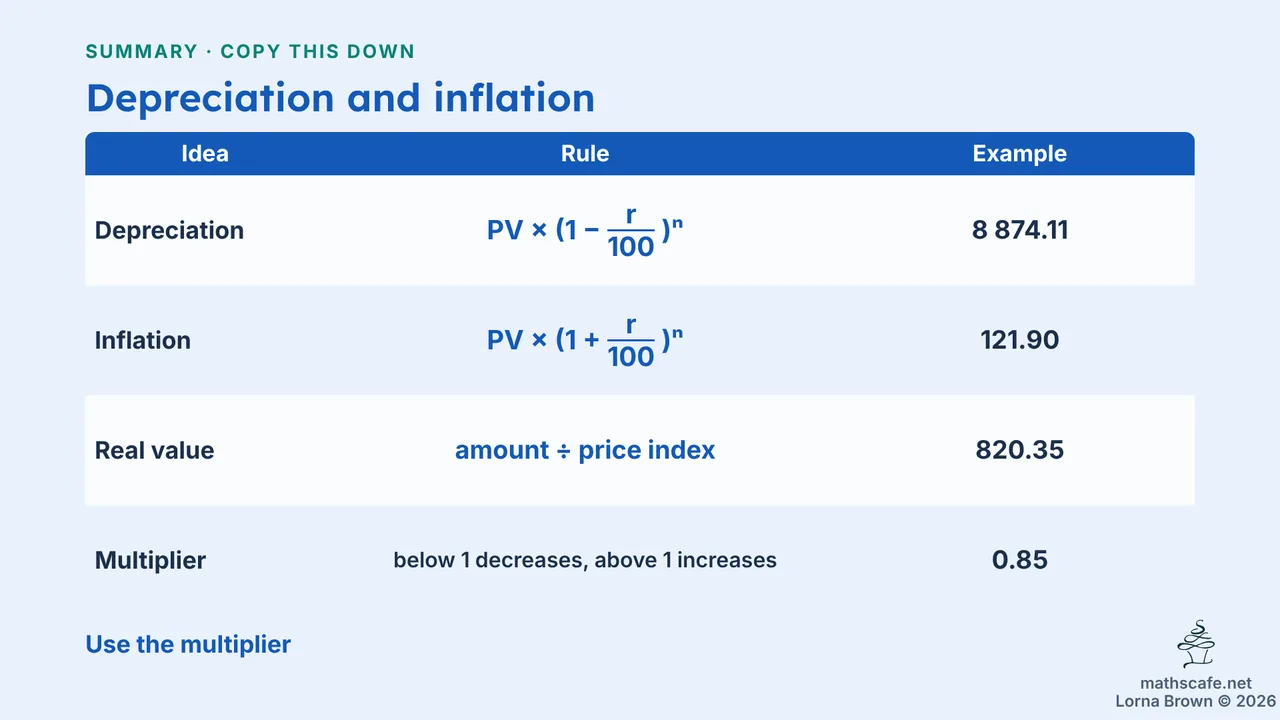 SUMMARY · COPY THIS DOWN

Depreciation and inflation

| Idea | Rule | Example |
|---|---|---|
| Depreciation | $PV \times (1 - \frac{r}{100})^n$ | 8 874.11 |
| Inflation | $PV \times (1 + \frac{r}{100})^n$ | 121.90 |
| Real value | amount ÷ price index | 820.35 |
| Multiplier | below 1 decreases, above 1 increases | 0.85 |

Use the multiplier

mathscafe.net
Lorna Brown © 2026